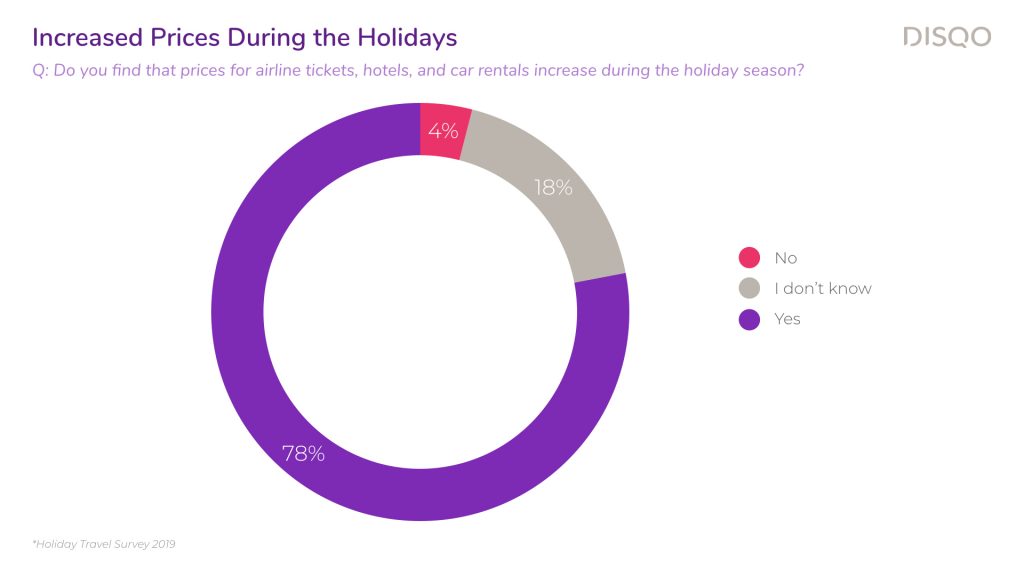 Increased Prices During the Holidays

DISQO

Q: Do you find that prices for airline tickets, hotels, and car rentals increase during the holiday season?

4%

18%

78%

No

I don't know

Yes

*Holiday Travel Survey 2019